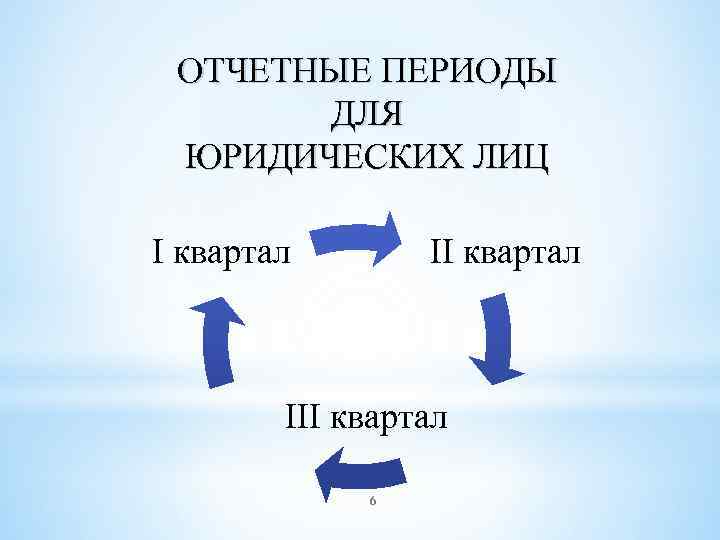 ОТЧЕТНЫЕ ПЕРИОДЫ ДЛЯ ЮРИДИЧЕСКИХ ЛИЦ

I квартал

II квартал

III квартал

6